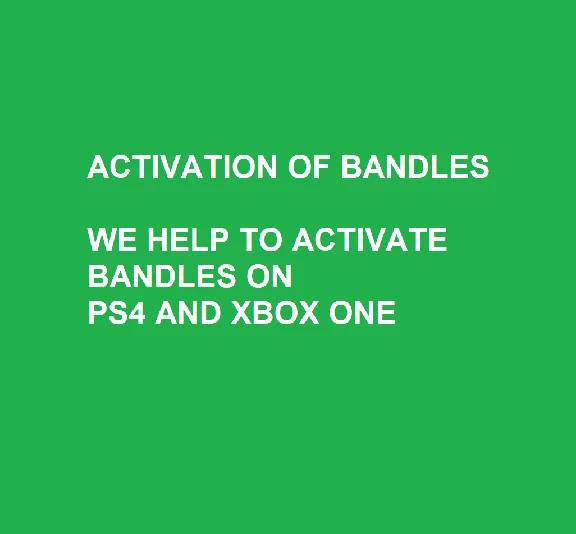 ACTIVATION OF BANDLES

WE HELP TO ACTIVATE BANDLES ON PS4 AND XBOX ONE